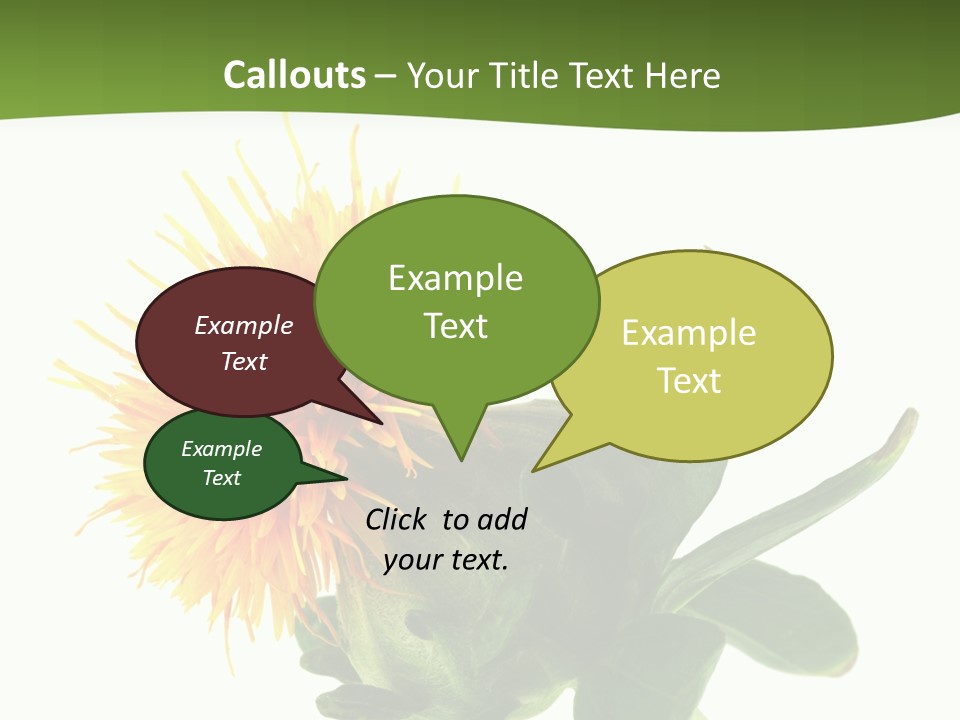 Callouts – Your Title Text Here

Example Text

Example Text

Example Text

Example Text

Click to add your text.